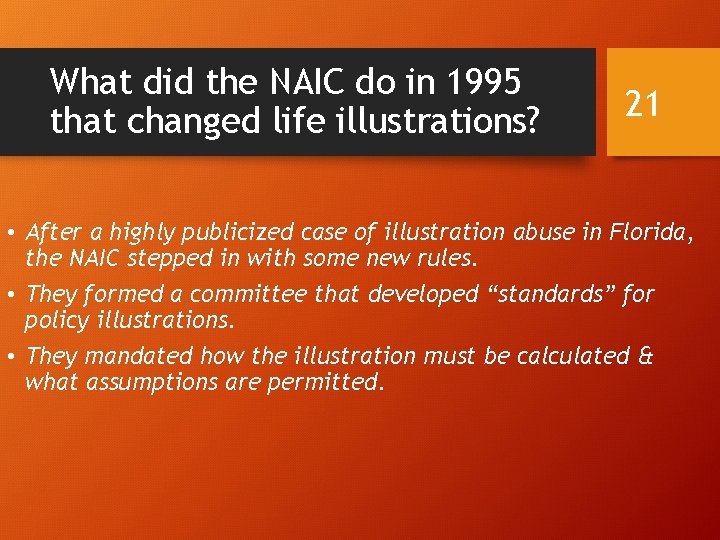 What did the NAIC do in 1995 that changed life illustrations?

21

• After a highly publicized case of illustration abuse in Florida, the NAIC stepped in with some new rules.

• They formed a committee that developed “standards” for policy illustrations.

• They mandated how the illustration must be calculated & what assumptions are permitted.